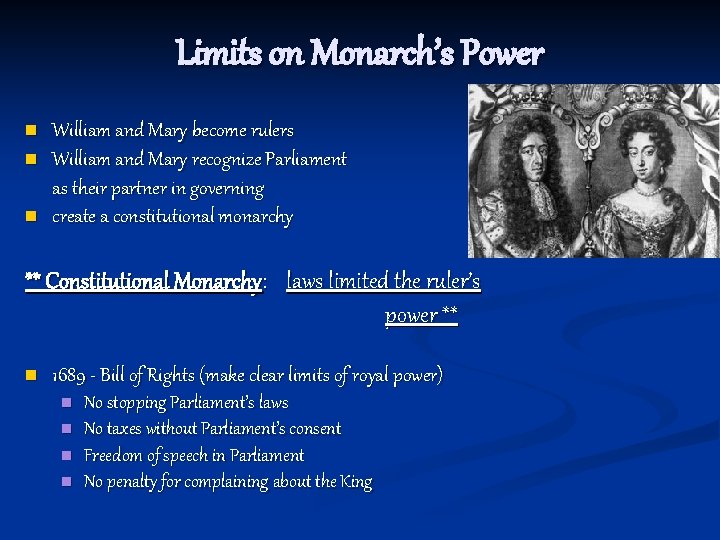 Limits on Monarch's Power

- William and Mary become rulers
- William and Mary recognize Parliament as their partner in governing
- create a constitutional monarchy

** Constitutional Monarchy: laws limited the ruler's power **

- 1689 - Bill of Rights (make clear limits of royal power)
  - No stopping Parliament's laws
  - No taxes without Parliament's consent
  - Freedom of speech in Parliament
  - No penalty for complaining about the King